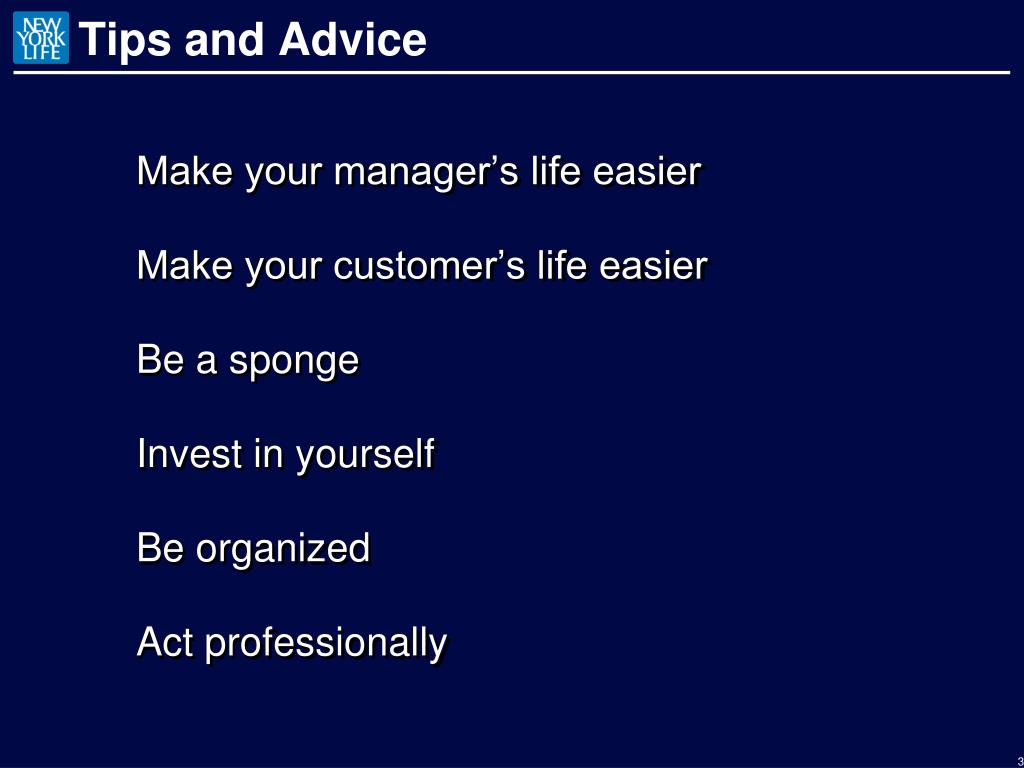 NEW YORK LIFE

Tips and Advice

Make your manager’s life easier

Make your customer’s life easier

Be a sponge

Invest in yourself

Be organized

Act professionally

3